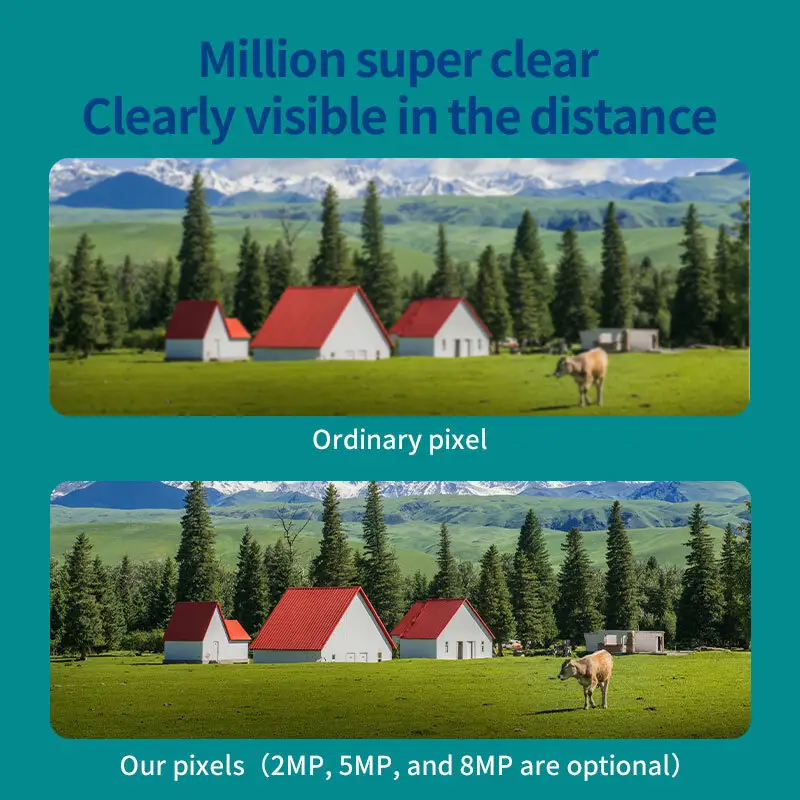 Million super clear
Clearly visible in the distance

Ordinary pixel

Our pixels（2MP, 5MP, and 8MP are optional）